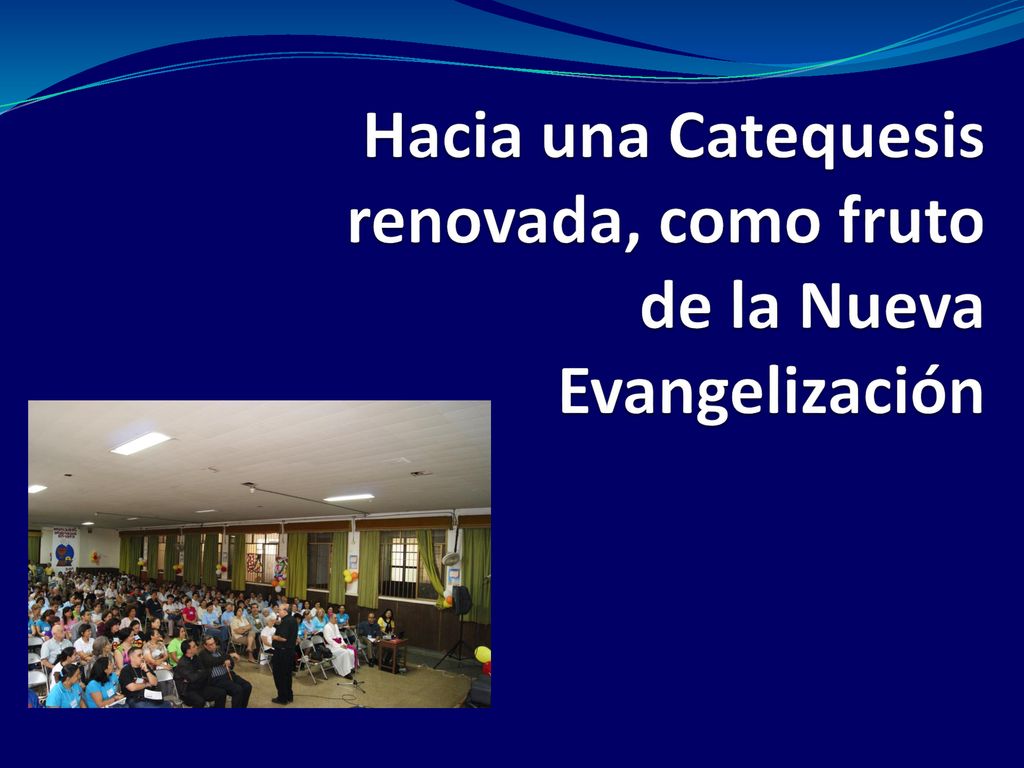 Hacia una Catequesis renovada, como fruto de la Nueva Evangelización